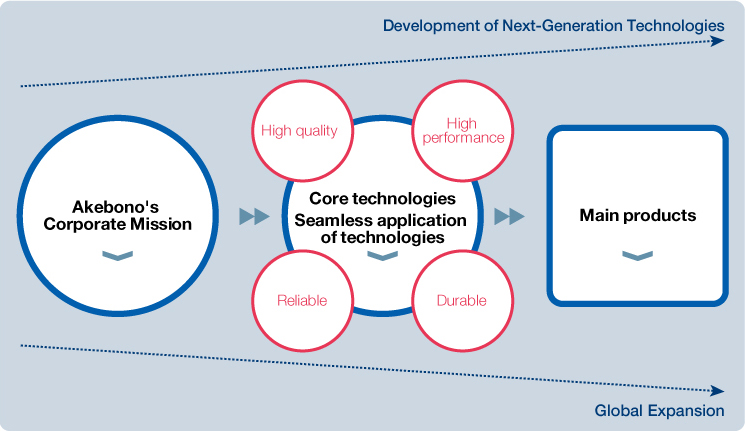 Development of Next-Generation Technologies

Akebono's Corporate Mission

High quality

High performance

Core technologies
Seamless application of technologies

Reliable

Durable

Main products

Global Expansion